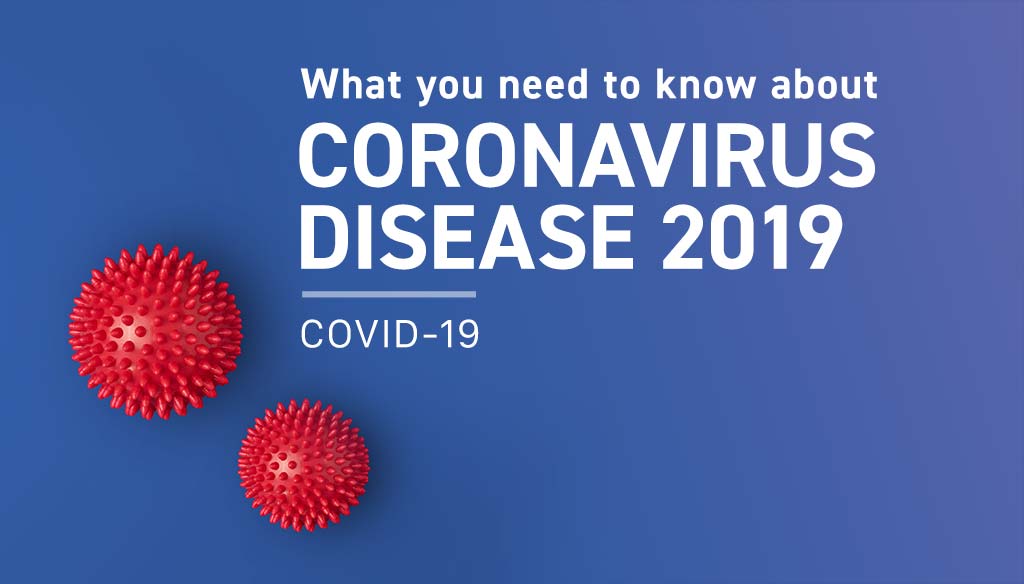 What you need to know about
CORONAVIRUS DISEASE 2019

COVID-19